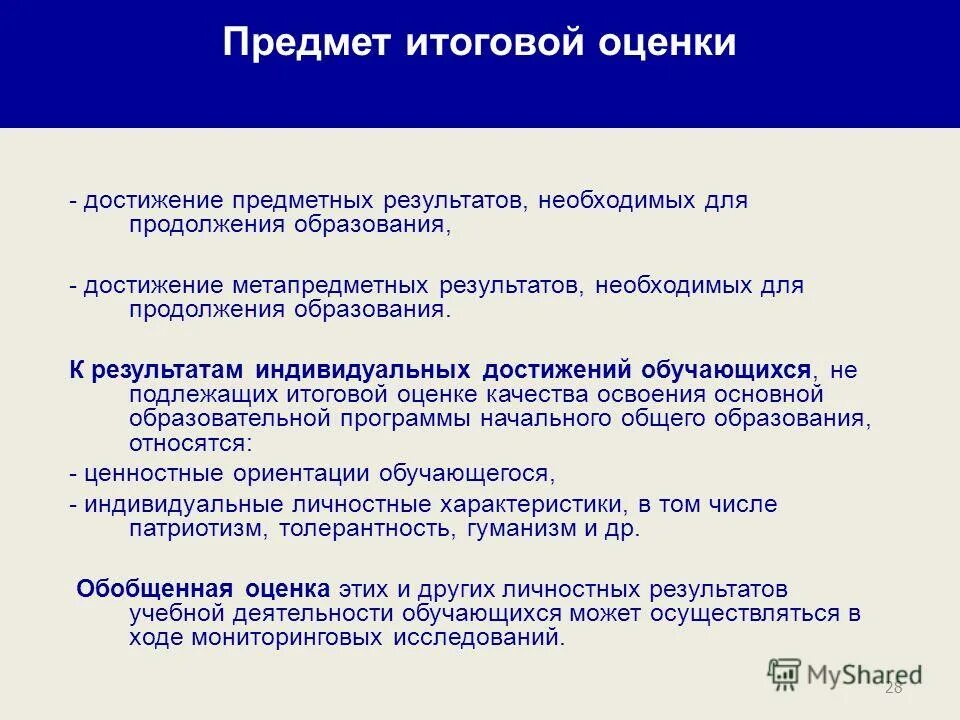 Предмет итоговой оценки

- достижение предметных результатов, необходимых для продолжения образования,

- достижение метапредметных результатов, необходимых для продолжения образования.

К результатам индивидуальных достижений обучающихся, не подлежащих итоговой оценке качества освоения основной образовательной программы начального общего образования, относятся:

- ценностные ориентации обучающегося,

- индивидуальные личностные характеристики, в том числе патриотизм, толерантность, гуманизм и др.

Обобщенная оценка этих и других личностных результатов учебной деятельности обучающихся может осуществляться в ходе мониторинговых исследований.

MyShared

28